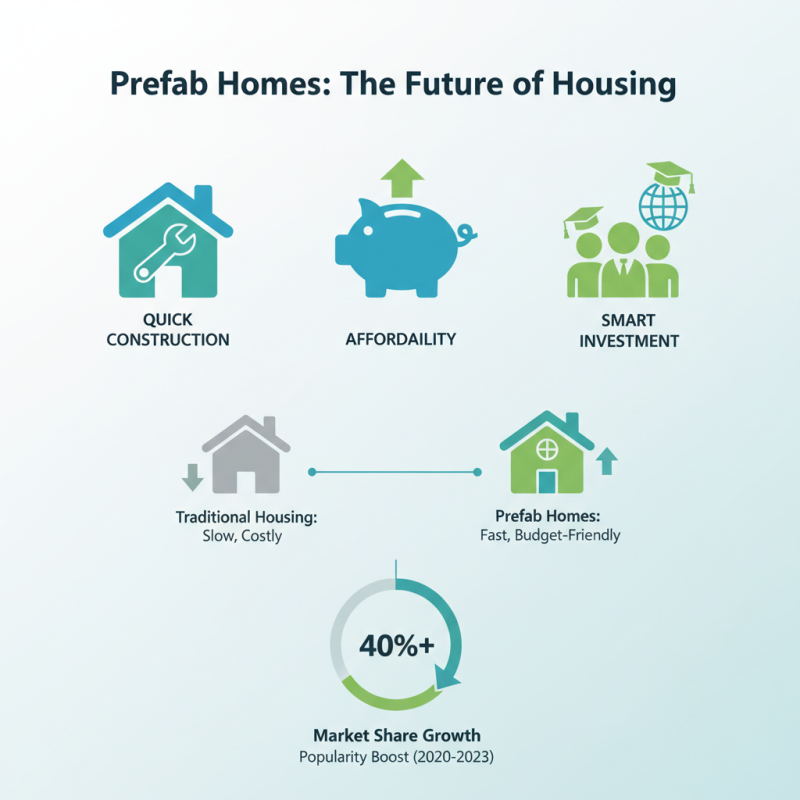 Prefab Homes: The Future of Housing

QUICK CONSTRUCTION

AFFORDAILITY

SMART INVESTMENT

Traditional Housing:
Slow, Costly

Prefab Homes:
Fast, Budget-Friendly

40%+

Market Share Growth
Popularity Boost (2020-2023)